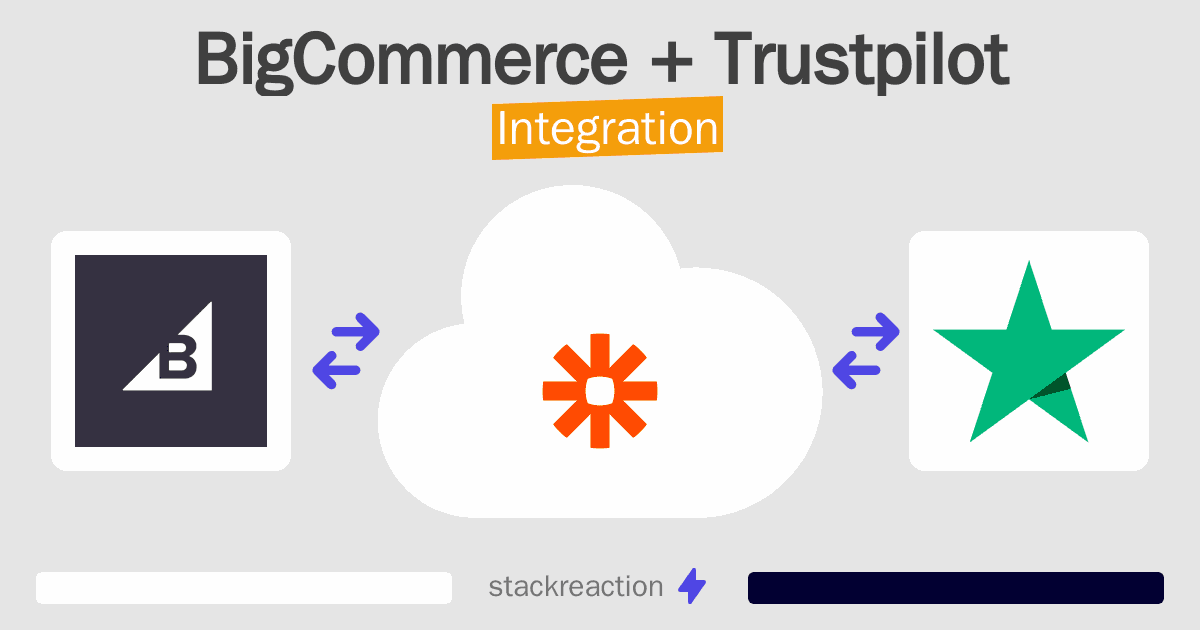 BigCommerce + Trustpilot
Integration

B

stackreaction